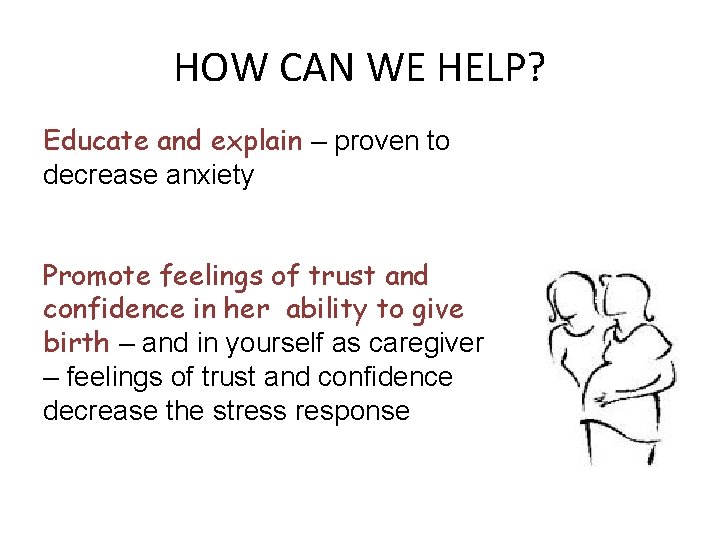 HOW CAN WE HELP?

Educate and explain – proven to decrease anxiety

Promote feelings of trust and confidence in her ability to give birth – and in yourself as caregiver – feelings of trust and confidence decrease the stress response